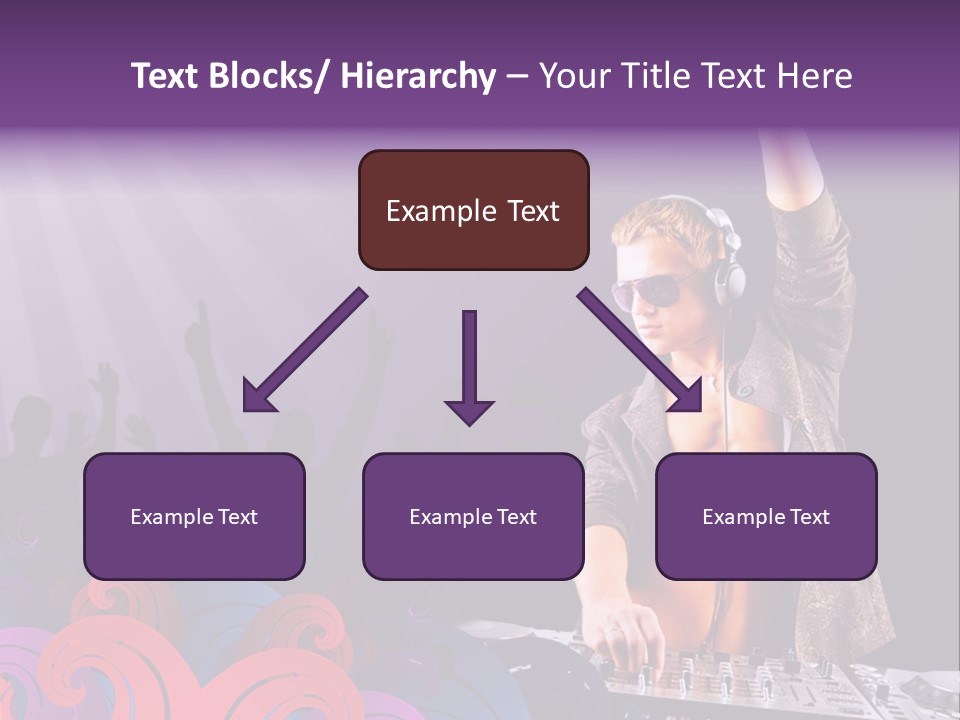 Text Blocks/ Hierarchy – Your Title Text Here

Example Text

Example Text

Example Text

Example Text